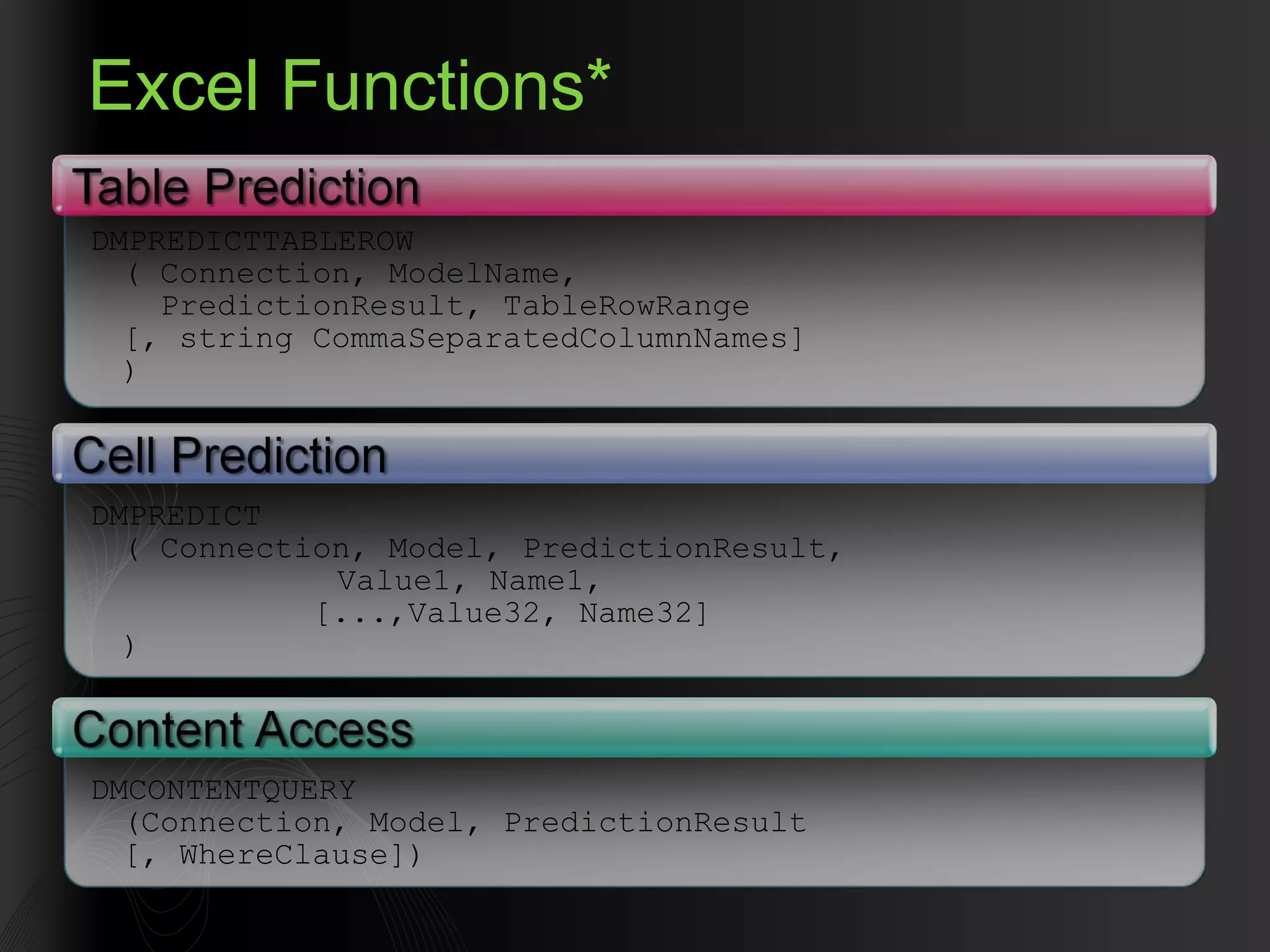 Excel Functions*

Table Prediction

DMPREDICTTABLEROW
( Connection, ModelName,
PredictionResult, TableRowRange
[, string CommaSeparatedColumnNames]
)

Cell Prediction

DMPREDICT
( Connection, Model, PredictionResult,
Value1, Name1,
[...,Value32, Name32]
)

Content Access

DMCONTENTQUERY
(Connection, Model, PredictionResult
[, WhereClause])